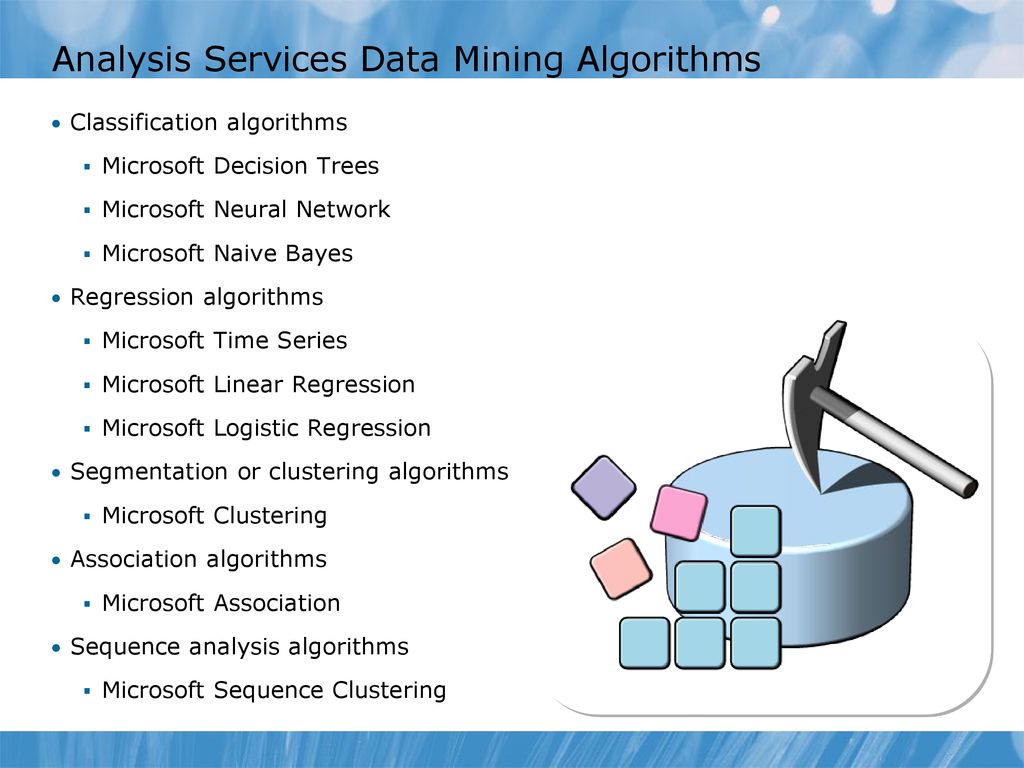 Analysis Services Data Mining Algorithms

• Classification algorithms
  ▪ Microsoft Decision Trees
  ▪ Microsoft Neural Network
  ▪ Microsoft Naive Bayes
• Regression algorithms
  ▪ Microsoft Time Series
  ▪ Microsoft Linear Regression
  ▪ Microsoft Logistic Regression
• Segmentation or clustering algorithms
  ▪ Microsoft Clustering
• Association algorithms
  ▪ Microsoft Association
• Sequence analysis algorithms
  ▪ Microsoft Sequence Clustering